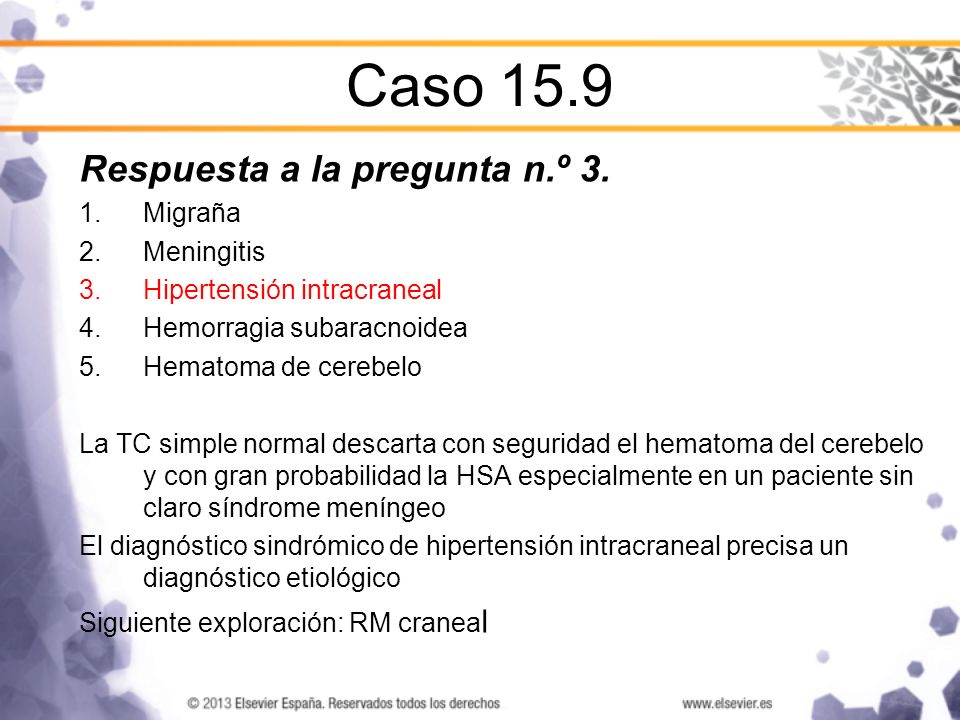 Caso 15.9

Respuesta a la pregunta n.º 3.

1. Migraña
2. Meningitis
3. Hipertensión intracraneal
4. Hemorragia subaracnoidea
5. Hematoma de cerebelo

La TC simple normal descarta con seguridad el hematoma del cerebelo y con gran probabilidad la HSA especialmente en un paciente sin claro síndrome meníngeo

El diagnóstico sindrómico de hipertensión intracraneal precisa un diagnóstico etiológico

Siguiente exploración: RM craneal

© 2013 Elsevier España. Reservados todos los derechos

www.elsevier.es